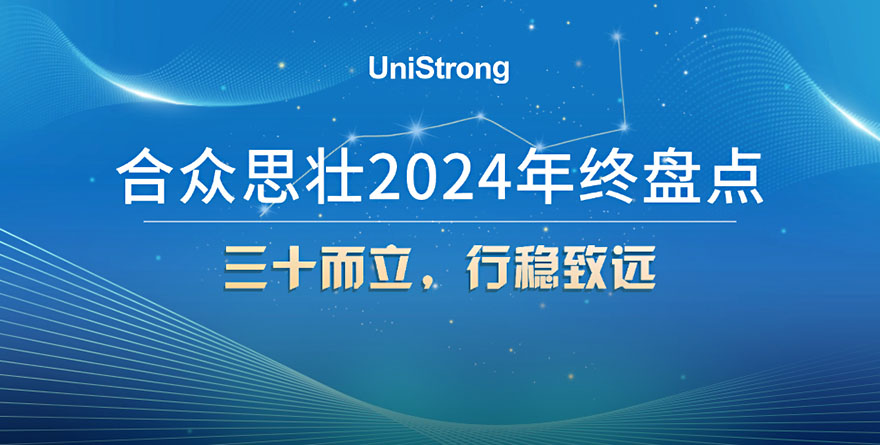 UniStrong

合众思壮2024年终盘点

三十而立，行稳致远